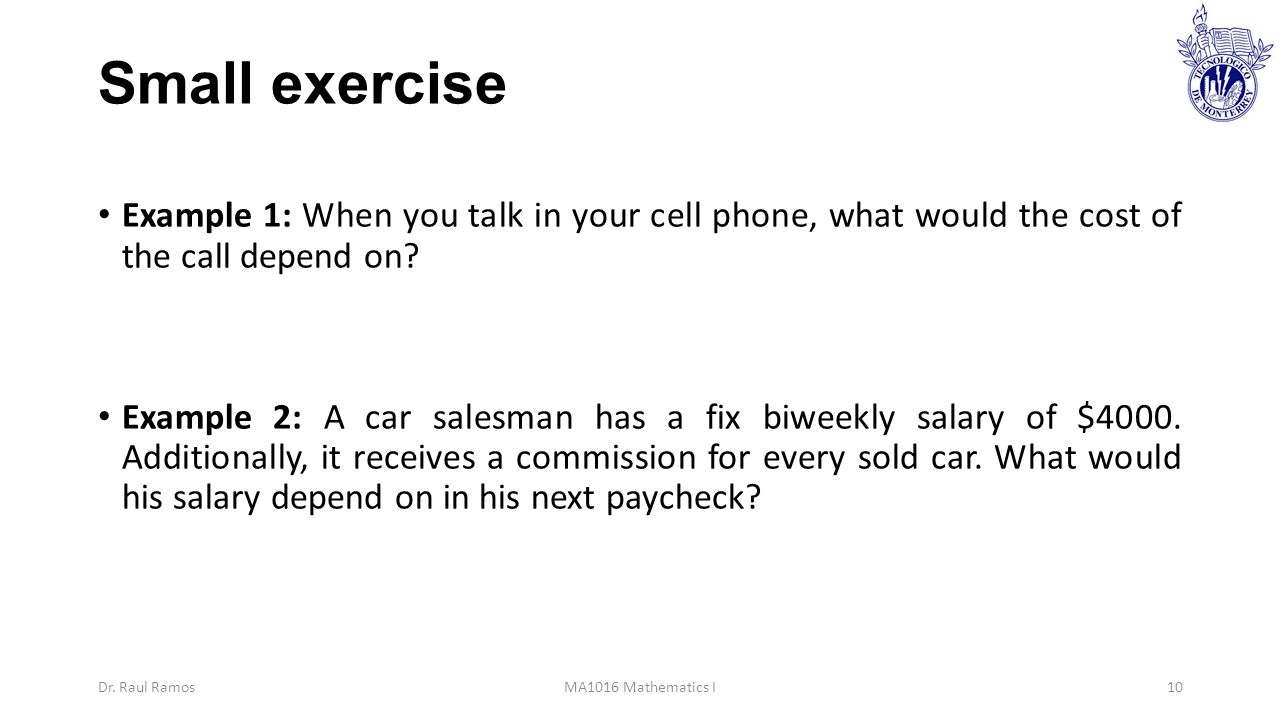 Small exercise

TECNOLOGICO DE MONTERREY

• Example 1: When you talk in your cell phone, what would the cost of the call depend on?

• Example 2: A car salesman has a fix biweekly salary of \$4000. Additionally, it receives a commission for every sold car. What would his salary depend on in his next paycheck?

Dr. Raul Ramos

MA1016 Mathematics I

10